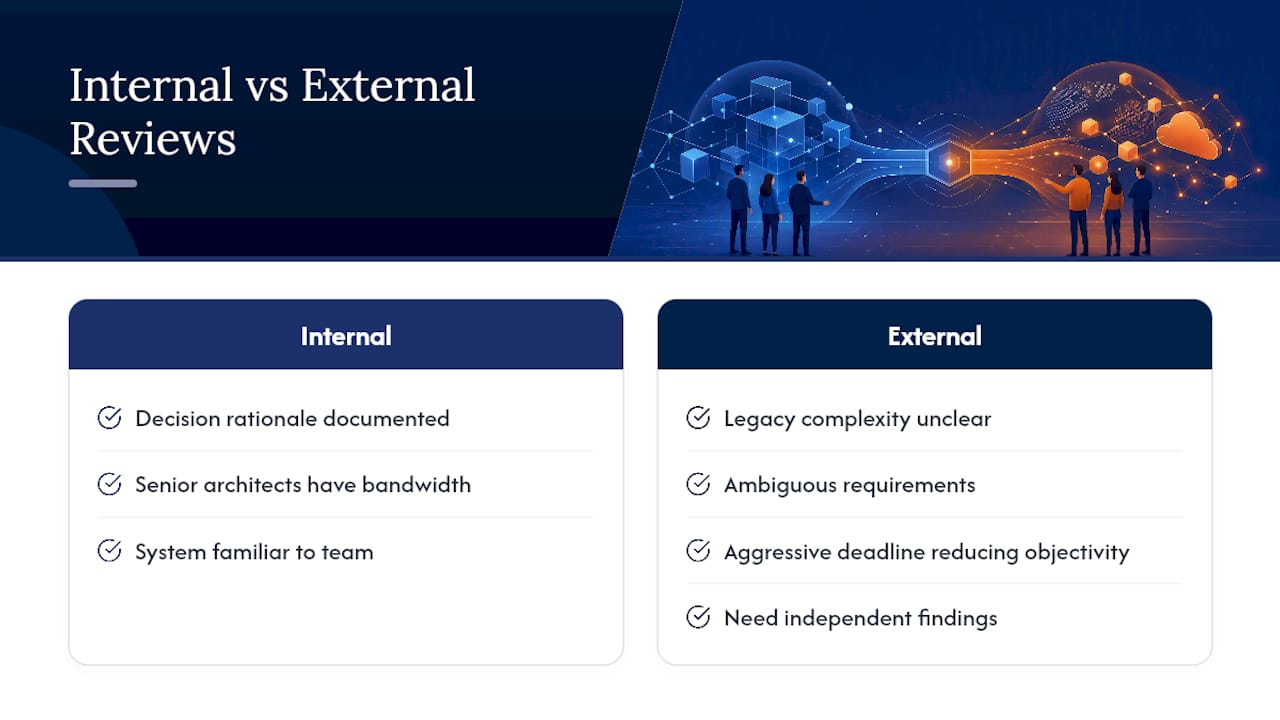 Internal vs External Reviews

Internal

Decision rationale documented

Senior architects have bandwidth

System familiar to team

External

Legacy complexity unclear

Ambiguous requirements

Aggressive deadline reducing objectivity

Need independent findings